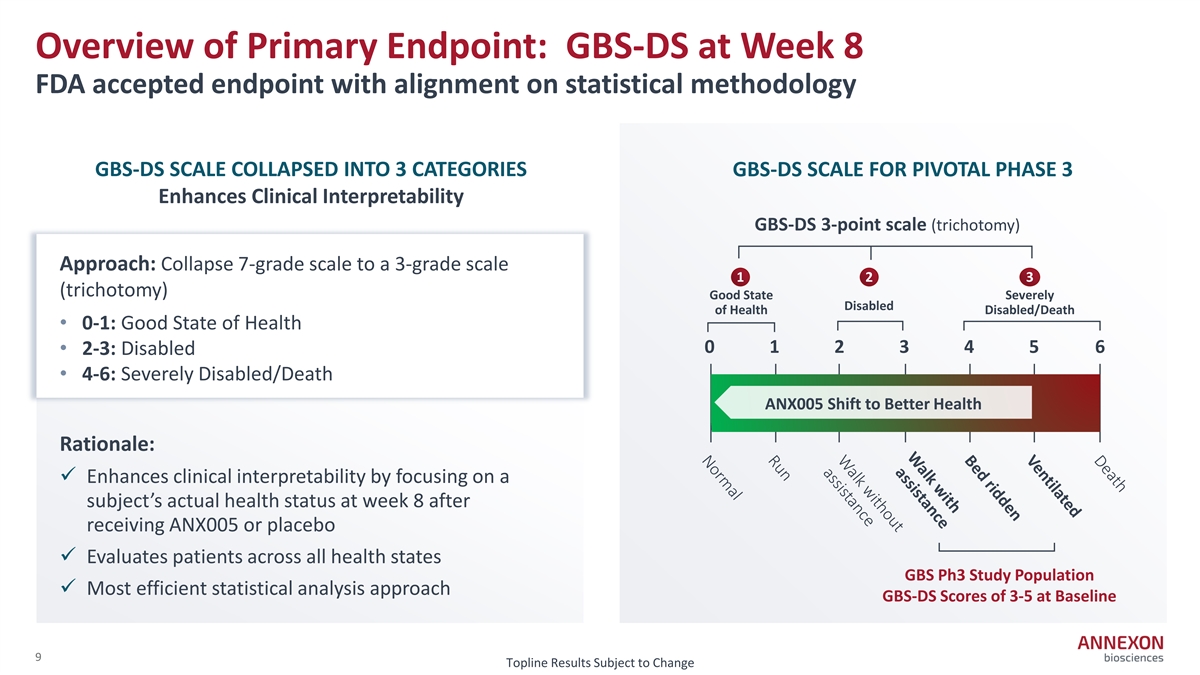 Overview of Primary Endpoint: GBS-DS at Week 8
FDA accepted endpoint with alignment on statistical methodology

GBS-DS SCALE COLLAPSED INTO 3 CATEGORIES
Enhances Clinical Interpretability

Approach: Collapse 7-grade scale to a 3-grade scale (trichotomy)
• 0-1: Good State of Health
• 2-3: Disabled
• 4-6: Severely Disabled/Death

Rationale:
✓ Enhances clinical interpretability by focusing on a subject's actual health status at week 8 after receiving ANX005 or placebo
✓ Evaluates patients across all health states
✓ Most efficient statistical analysis approach

GBS-DS SCALE FOR PIVOTAL PHASE 3

GBS-DS 3-point scale (trichotomy)

1 Good State of Health
2 Disabled
3 Severely Disabled/Death

0 1 2 3 4 5 6

ANX005 Shift to Better Health

Normal
Run
Walk without assistance
Walk with assistance
Bed ridden
Ventilated
Death

GBS Ph3 Study Population
GBS-DS Scores of 3-5 at Baseline

9

Topline Results Subject to Change

ANNEXON
biosciences